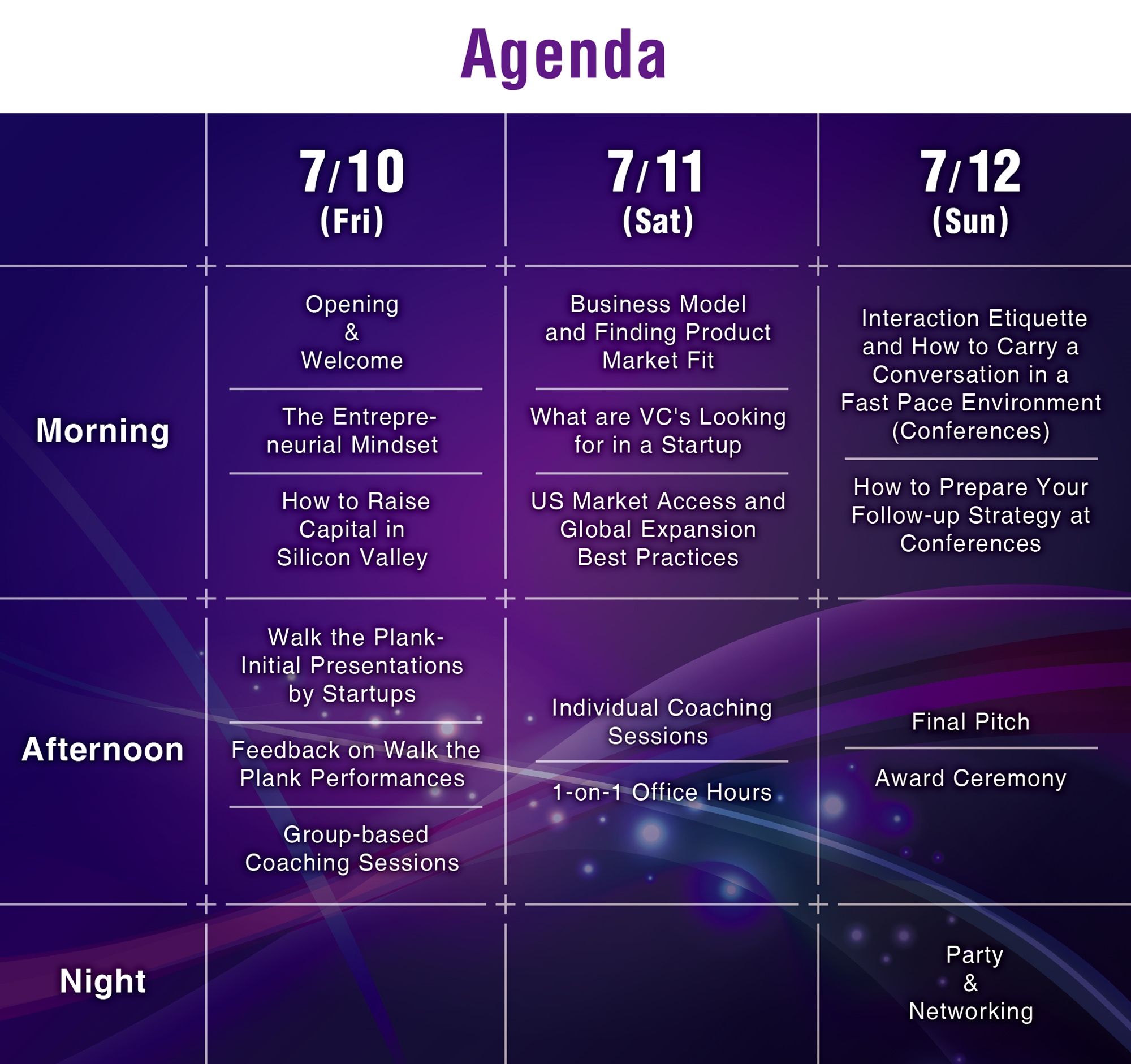 Agenda

| | 7/10 (Fri) | 7/11 (Sat) | 7/12 (Sun) |
|---|---|---|---|
| Morning | Opening & Welcome<br>The Entrepreneurial Mindset<br>How to Raise Capital in Silicon Valley | Business Model and Finding Product Market Fit<br>What are VC's Looking for in a Startup<br>US Market Access and Global Expansion Best Practices | Interaction Etiquette and How to Carry a Conversation in a Fast Pace Environment (Conferences)<br>How to Prepare Your Follow-up Strategy at Conferences |
| Afternoon | Walk the Plank- Initial Presentations by Startups<br>Feedback on Walk the Plank Performances<br>Group-based Coaching Sessions | Individual Coaching Sessions<br>1-on-1 Office Hours | Final Pitch<br>Award Ceremony |
| Night | | | Party & Networking |